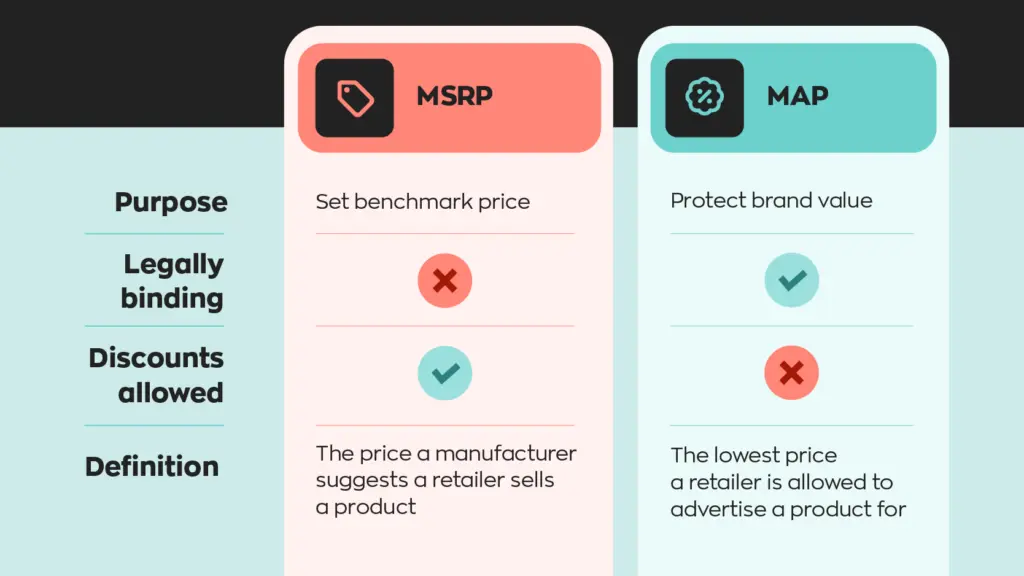 | | MSRP | MAP |
|---|---|---|
| Purpose | Set benchmark price | Protect brand value |
| Legally binding | ✗ | ✓ |
| Discounts allowed | ✓ | ✗ |
| Definition | The price a manufacturer suggests a retailer sells a product | The lowest price a retailer is allowed to advertise a product for |